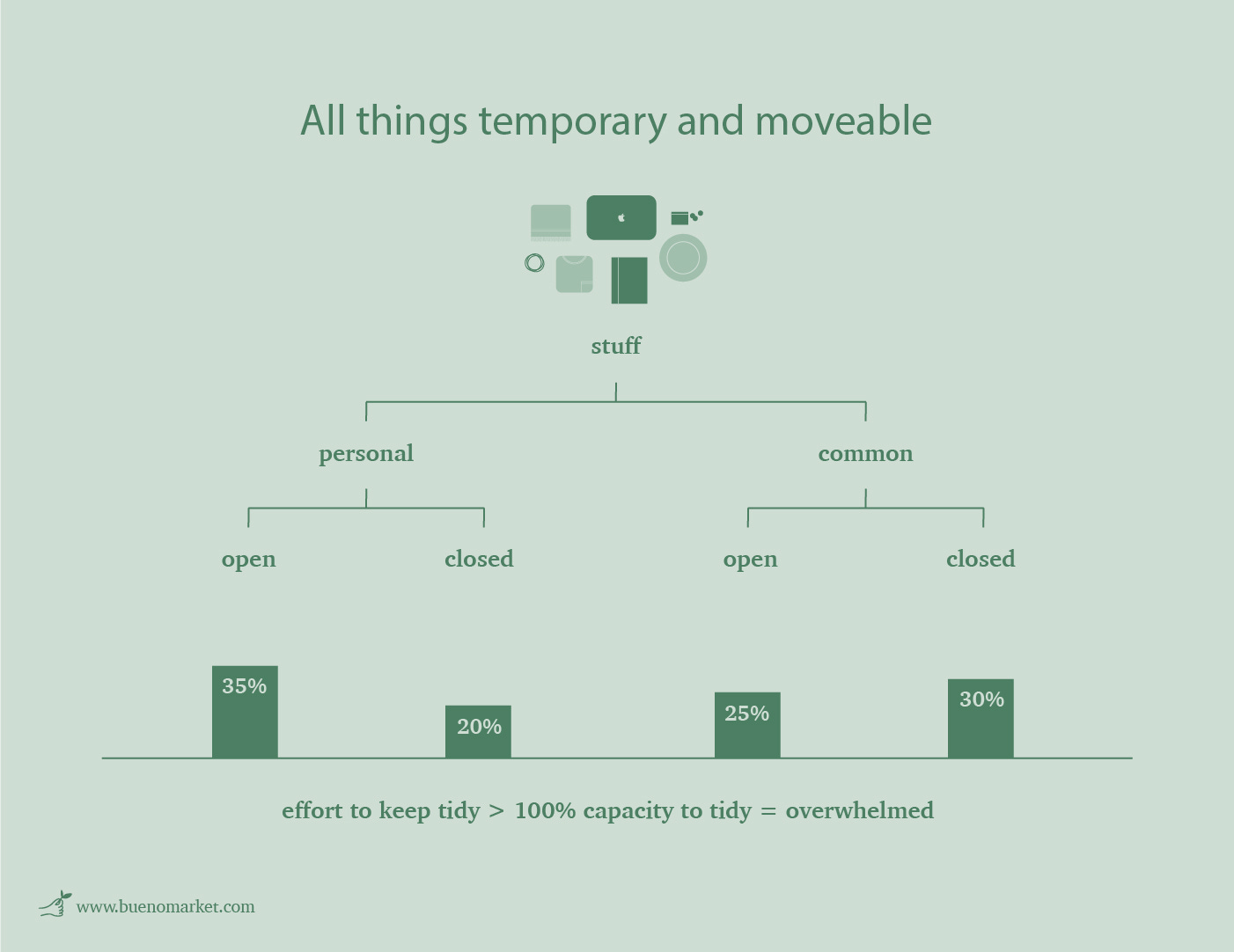 All things temporary and moveable

stuff

personal

common

open

closed

open

closed

35%

20%

25%

30%

effort to keep tidy > 100% capacity to tidy = overwhelmed

www.buenomarket.com